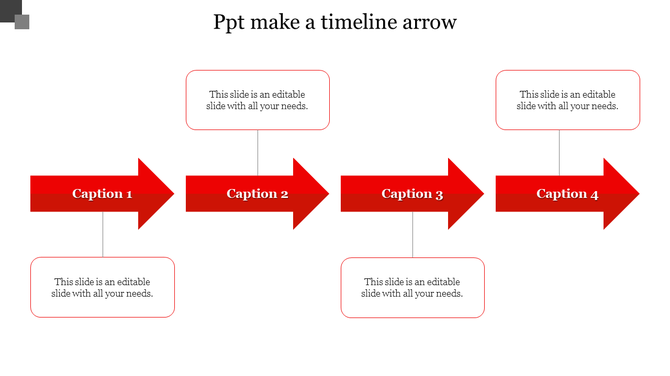 Ppt make a timeline arrow

This slide is an editable slide with all your needs.

This slide is an editable slide with all your needs.

Caption 1

Caption 2

Caption 3

Caption 4

This slide is an editable slide with all your needs.

This slide is an editable slide with all your needs.